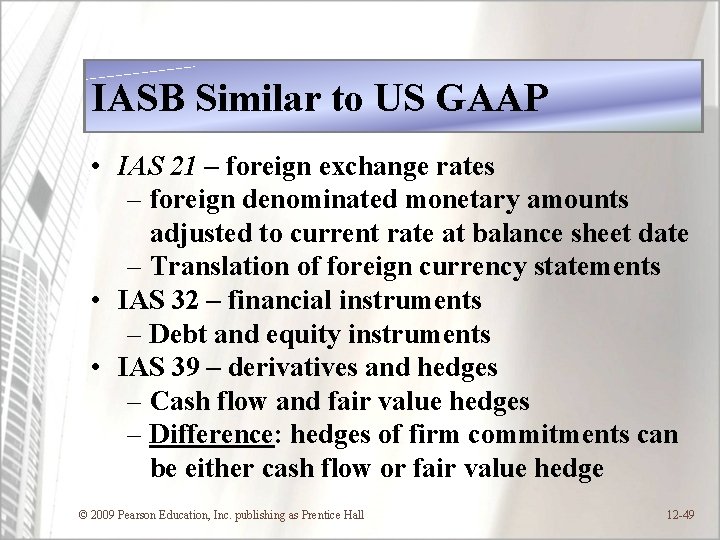 IASB Similar to US GAAP

• IAS 21 – foreign exchange rates
– foreign denominated monetary amounts adjusted to current rate at balance sheet date
– Translation of foreign currency statements
• IAS 32 – financial instruments
– Debt and equity instruments
• IAS 39 – derivatives and hedges
– Cash flow and fair value hedges
– Difference: hedges of firm commitments can be either cash flow or fair value hedge

© 2009 Pearson Education, Inc. publishing as Prentice Hall

12-49